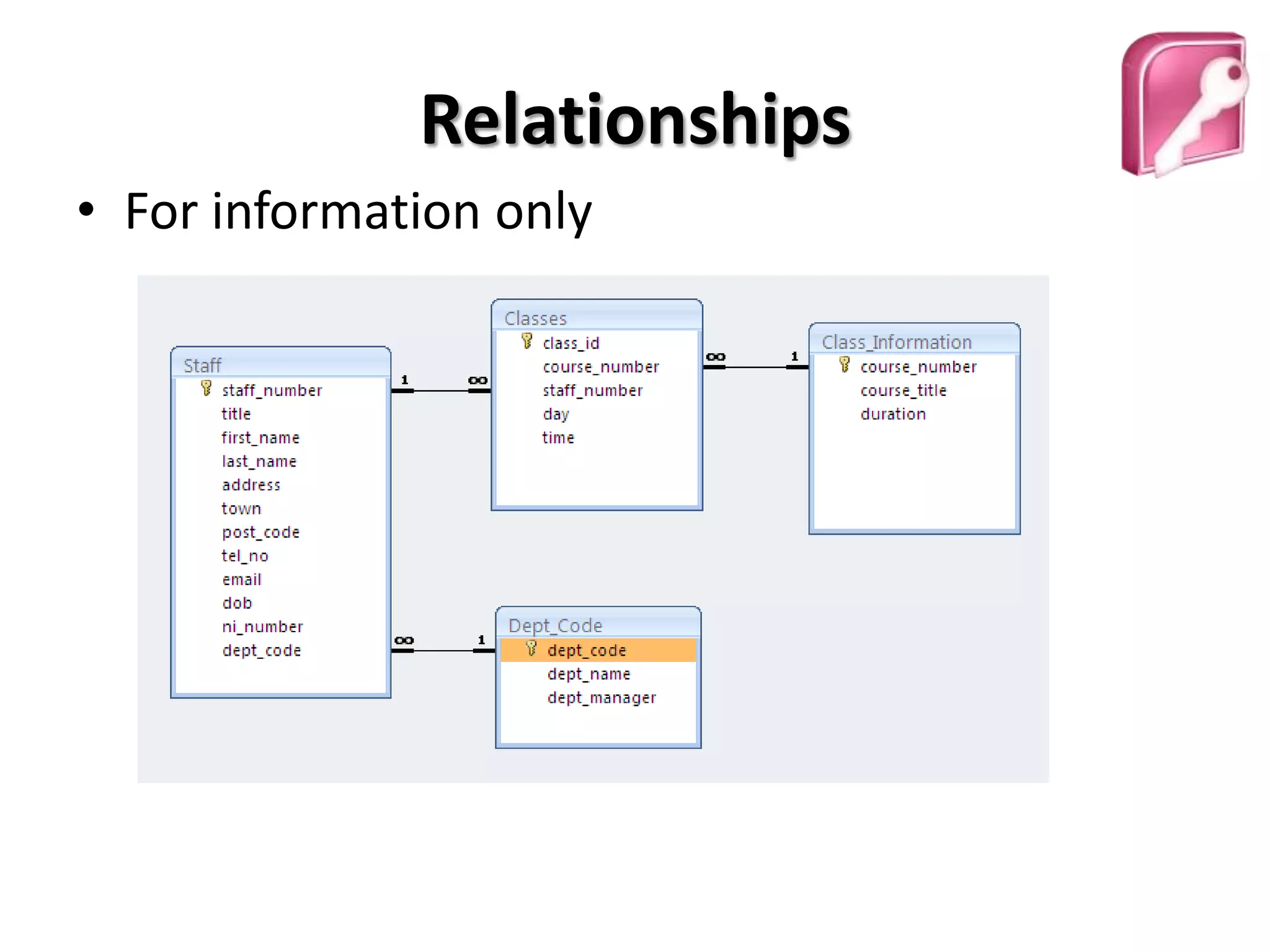 Relationships

• For information only

Staff
staff_number
title
first_name
last_name
address
town
post_code
tel_no
email
dob
ni_number
dept_code

1
∞

Classes
class_id
course_number
staff_number
day
time

∞
1

Class_Information
course_number
course_title
duration

∞
1

Dept_Code
dept_code
dept_name
dept_manager